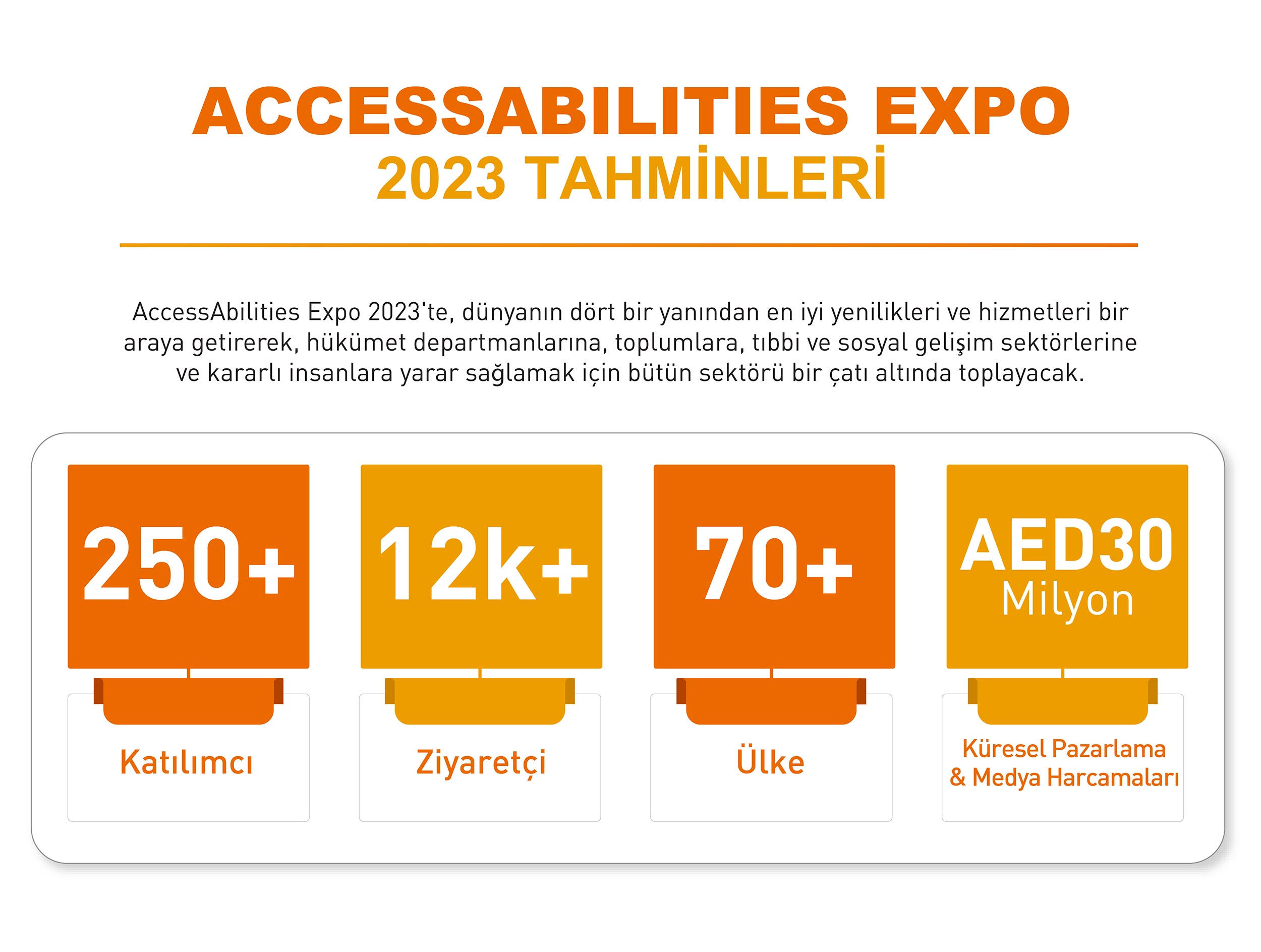 ACCESSABILITIES EXPO
2023 TAHMİNLERİ

AccessAbilities Expo 2023'te, dünyanın dört bir yanından en iyi yenilikleri ve hizmetleri bir araya getirerek, hükümet departmanlarına, toplumlara, tıbbi ve sosyal gelişim sektörlerine ve kararlı insanlara yarar sağlamak için bütün sektörü bir çatı altında toplayacak.

250+
Katılımcı

12k+
Ziyaretçi

70+
Ülke

AED30
Milyon
Küresel Pazarlama & Medya Harcamaları